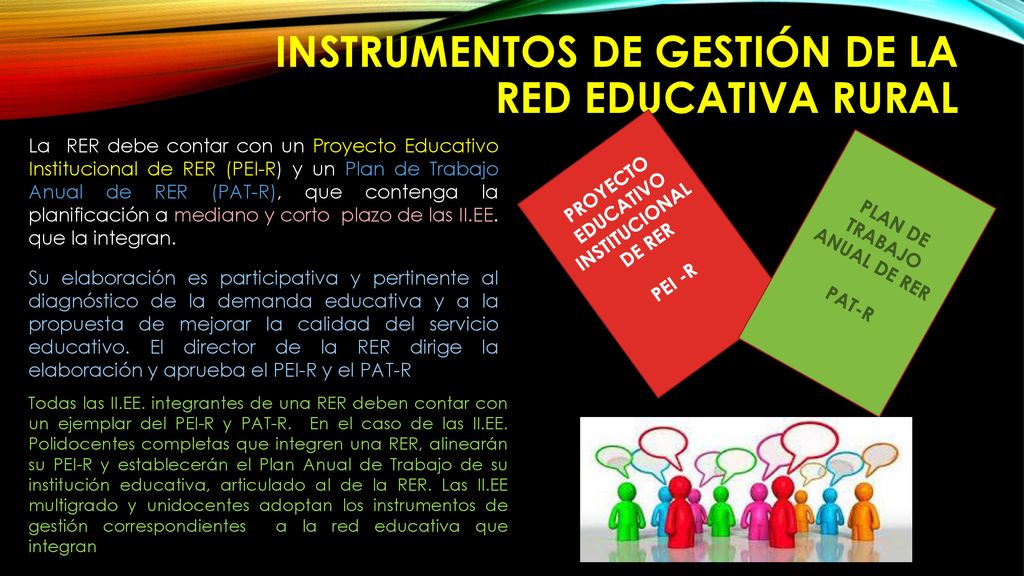 INSTRUMENTOS DE GESTIÓN DE LA RED EDUCATIVA RURAL

La RER debe contar con un Proyecto Educativo Institucional de RER (PEI-R) y un Plan de Trabajo Anual de RER (PAT-R), que contenga la planificación a mediano y corto plazo de las II.EE. que la integran.

Su elaboración es participativa y pertinente al diagnóstico de la demanda educativa y a la propuesta de mejorar la calidad del servicio educativo. El director de la RER dirige la elaboración y aprueba el PEI-R y el PAT-R

Todas las II.EE. integrantes de una RER deben contar con un ejemplar del PEI-R y PAT-R. En el caso de las II.EE. Polidocentes completas que integren una RER, alinearán su PEI-R y establecerán el Plan Anual de Trabajo de su institución educativa, articulado al de la RER. Las II.EE multigrado y unidocentes adoptan los instrumentos de gestión correspondientes a la red educativa que integran

PROYECTO EDUCATIVO INSTITUCIONAL DE RER

PEI -R

PLAN DE TRABAJO ANUAL DE RER

PAT-R